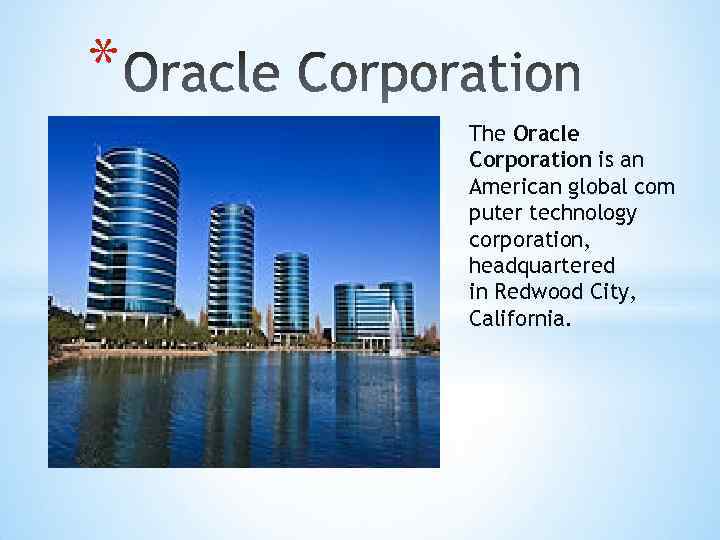 *Oracle Corporation

The Oracle Corporation is an American global com puter technology corporation, headquartered in Redwood City, California.